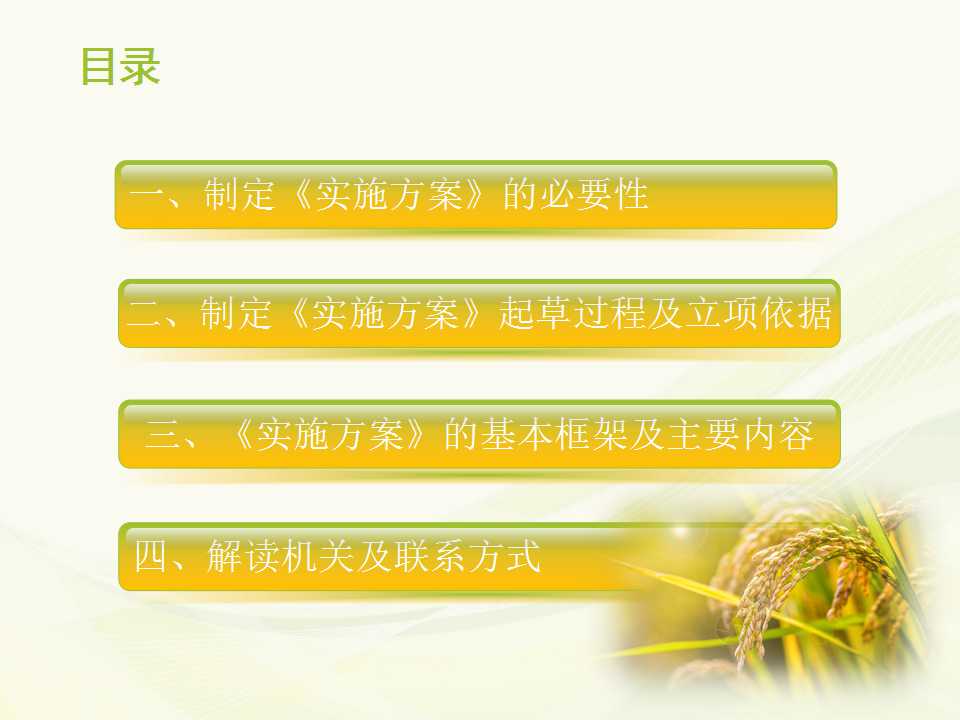 目录

一、制定《实施方案》的必要性

二、制定《实施方案》起草过程及立项依据

三、《实施方案》的基本框架及主要内容

四、解读机关及联系方式